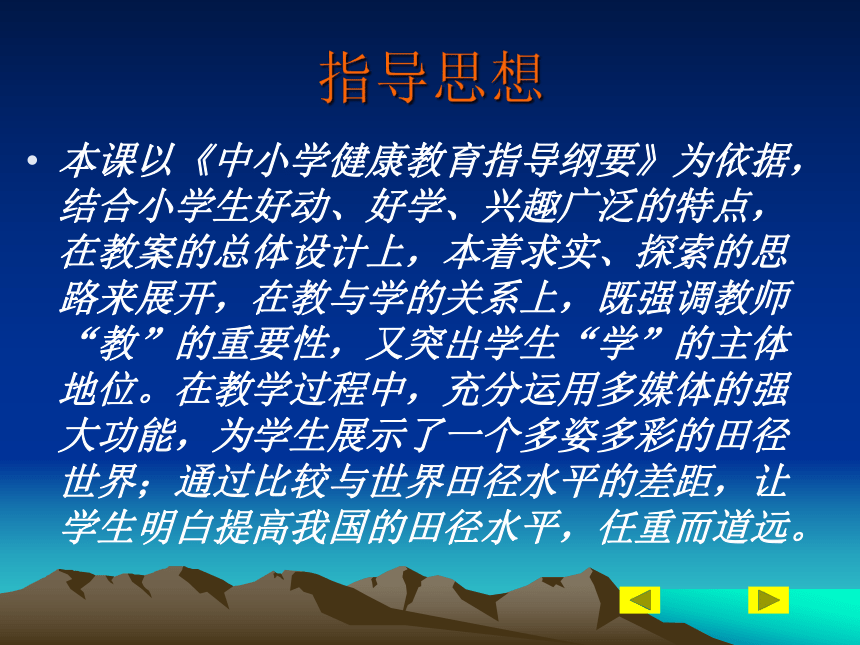 指导思想

• 本课以《中小学健康教育指导纲要》为依据，结合小学生好动、好学、兴趣广泛的特点，在教案的总体设计上，本着求实、探索的思路来展开，在教与学的关系上，既强调教师“教”的重要性，又突出学生“学”的主体地位。在教学过程中，充分运用多媒体的强大功能，为学生展示了一个多姿多彩的田径世界；通过比较与世界田径水平的差距，让学生明白提高我国的田径水平，任重而道远。